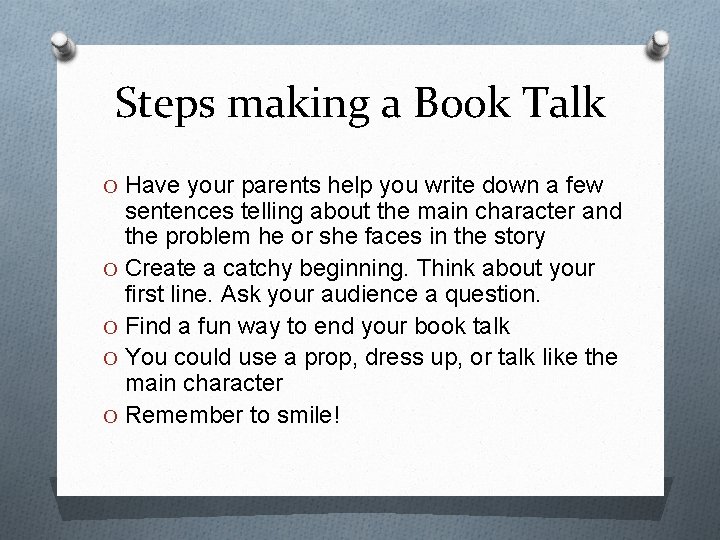 Steps making a Book Talk

O Have your parents help you write down a few sentences telling about the main character and the problem he or she faces in the story
O Create a catchy beginning. Think about your first line. Ask your audience a question.
O Find a fun way to end your book talk
O You could use a prop, dress up, or talk like the main character
O Remember to smile!